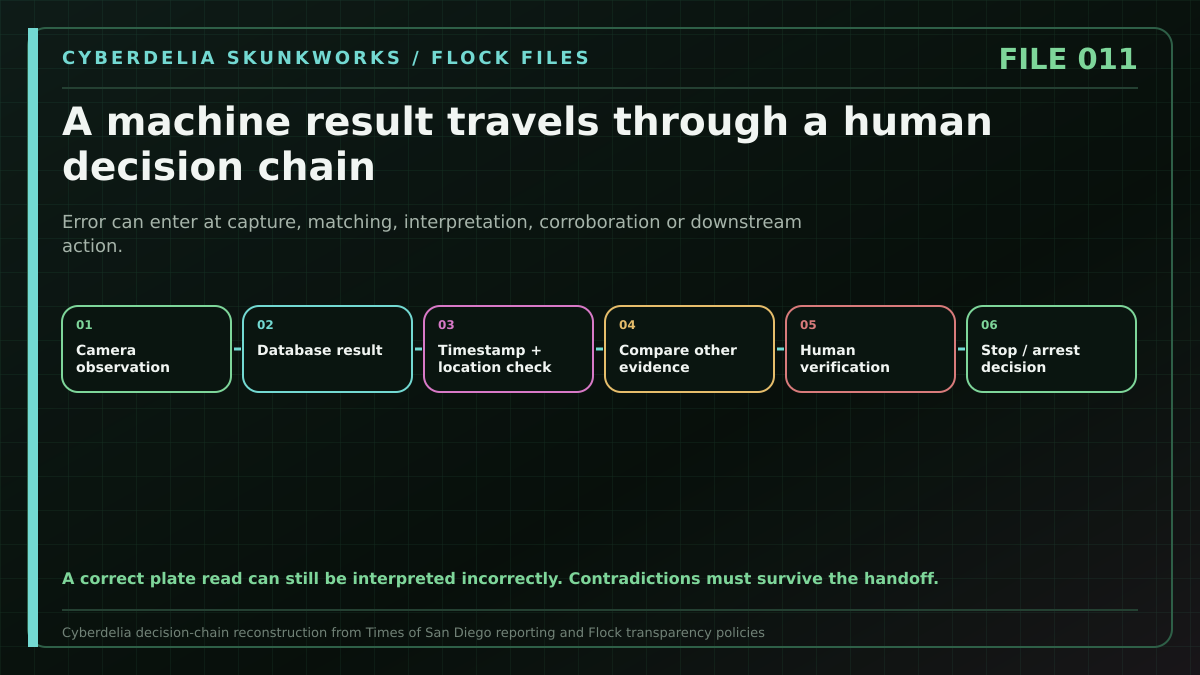 CYBERDELIA SKUNKWORKS / FLOCK FILES

FILE 011

A machine result travels through a human decision chain

Error can enter at capture, matching, interpretation, corroboration or downstream action.

01
Camera observation

02
Database result

03
Timestamp + location check

04
Compare other evidence

05
Human verification

06
Stop / arrest decision

A correct plate read can still be interpreted incorrectly. Contradictions must survive the handoff.

Cyberdelia decision-chain reconstruction from Times of San Diego reporting and Flock transparency policies